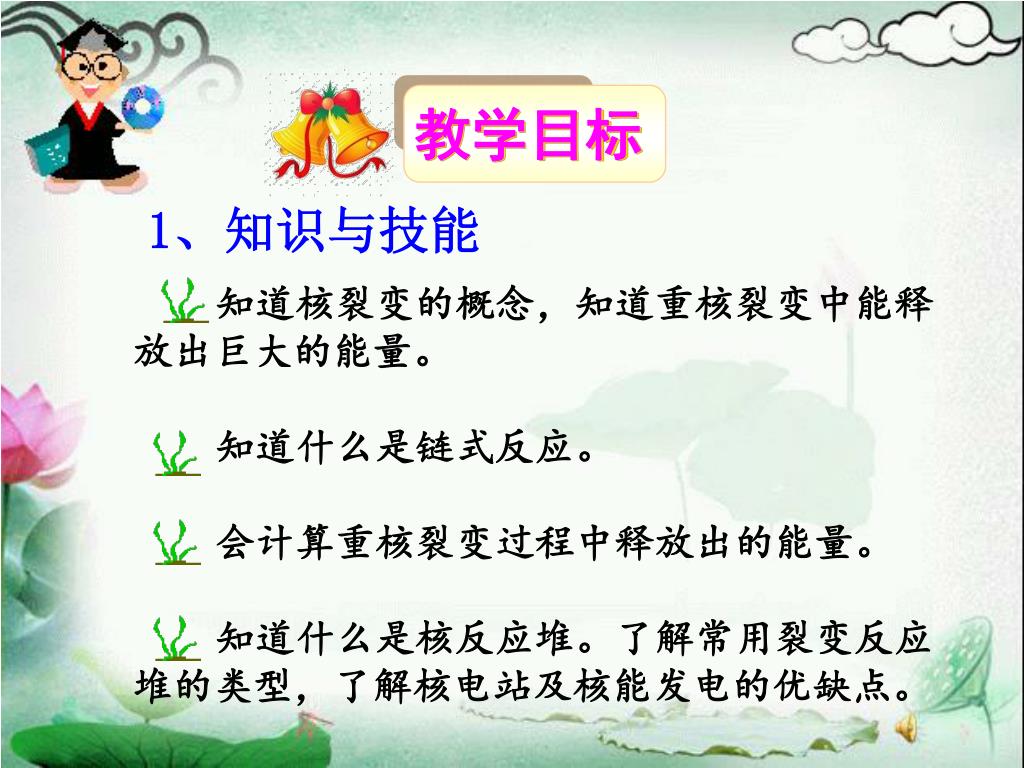 教学目标

1、知识与技能

知道核裂变的概念，知道重核裂变中能释放出巨大的能量。

知道什么是链式反应。

会计算重核裂变过程中释放出的能量。

知道什么是核反应堆。了解常用裂变反应堆的类型，了解核电站及核能发电的优缺点。